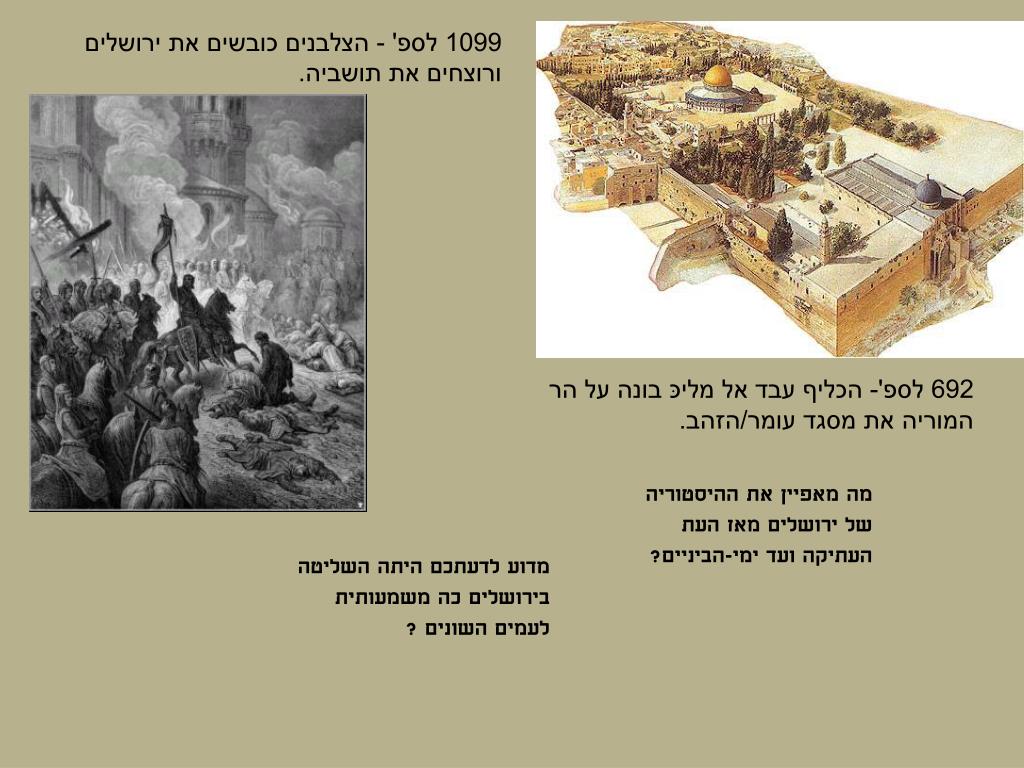 1099 לספ' - הצלבנים כובשים את ירושלים ורוצחים את תושביה.

692 לספ'- הכליף עבד אל מליכ בונה על הר המוריה את מסגד עומר/הזהב.

מה מאפיין את ההיסטוריה של ירושלים מאז העת העתיקה ועד ימי-הביניים?

מדוע לדעתכם היתה השליטה בירושלים כה משמעותית לעמים השונים ?